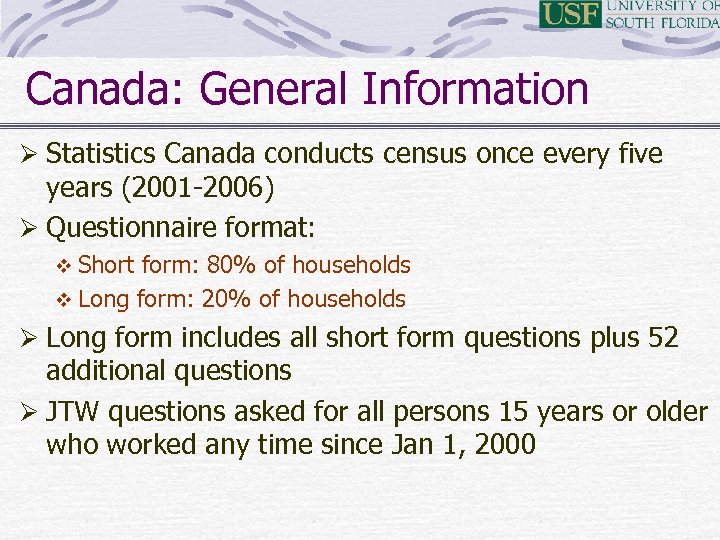 USF UNIVERSITY OF SOUTH FLORIDA

Canada: General Information

➢ Statistics Canada conducts census once every five years (2001-2006)

➢ Questionnaire format:

❖ Short form: 80% of households

❖ Long form: 20% of households

➢ Long form includes all short form questions plus 52 additional questions

➢ JTW questions asked for all persons 15 years or older who worked any time since Jan 1, 2000